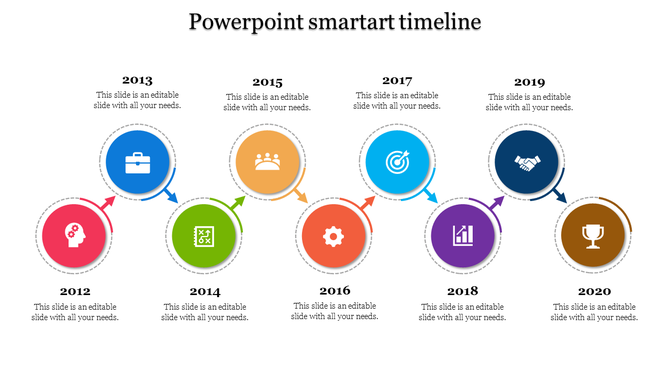 Powerpoint smartart timeline

2013
This slide is an editable slide with all your needs.

2015
This slide is an editable slide with all your needs.

2017
This slide is an editable slide with all your needs.

2019
This slide is an editable slide with all your needs.

2012
This slide is an editable slide with all your needs.

2014
This slide is an editable slide with all your needs.

2016
This slide is an editable slide with all your needs.

2018
This slide is an editable slide with all your needs.

2020
This slide is an editable slide with all your needs.